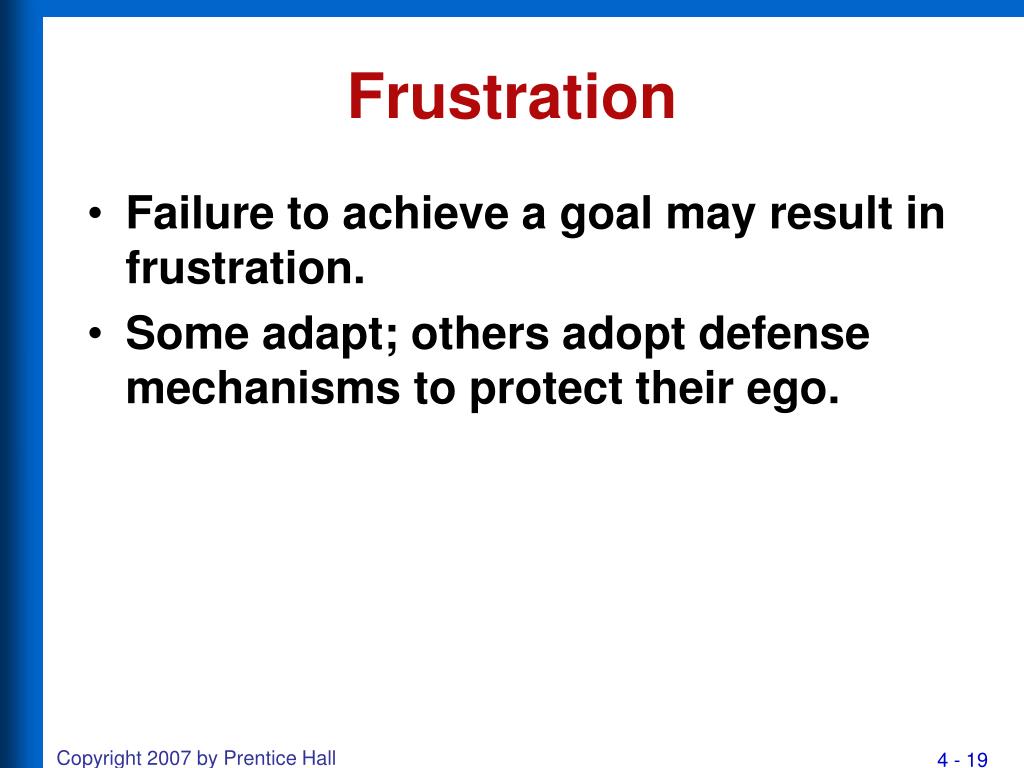 Frustration

• Failure to achieve a goal may result in frustration.
• Some adapt; others adopt defense mechanisms to protect their ego.

Copyright 2007 by Prentice Hall

4 - 19